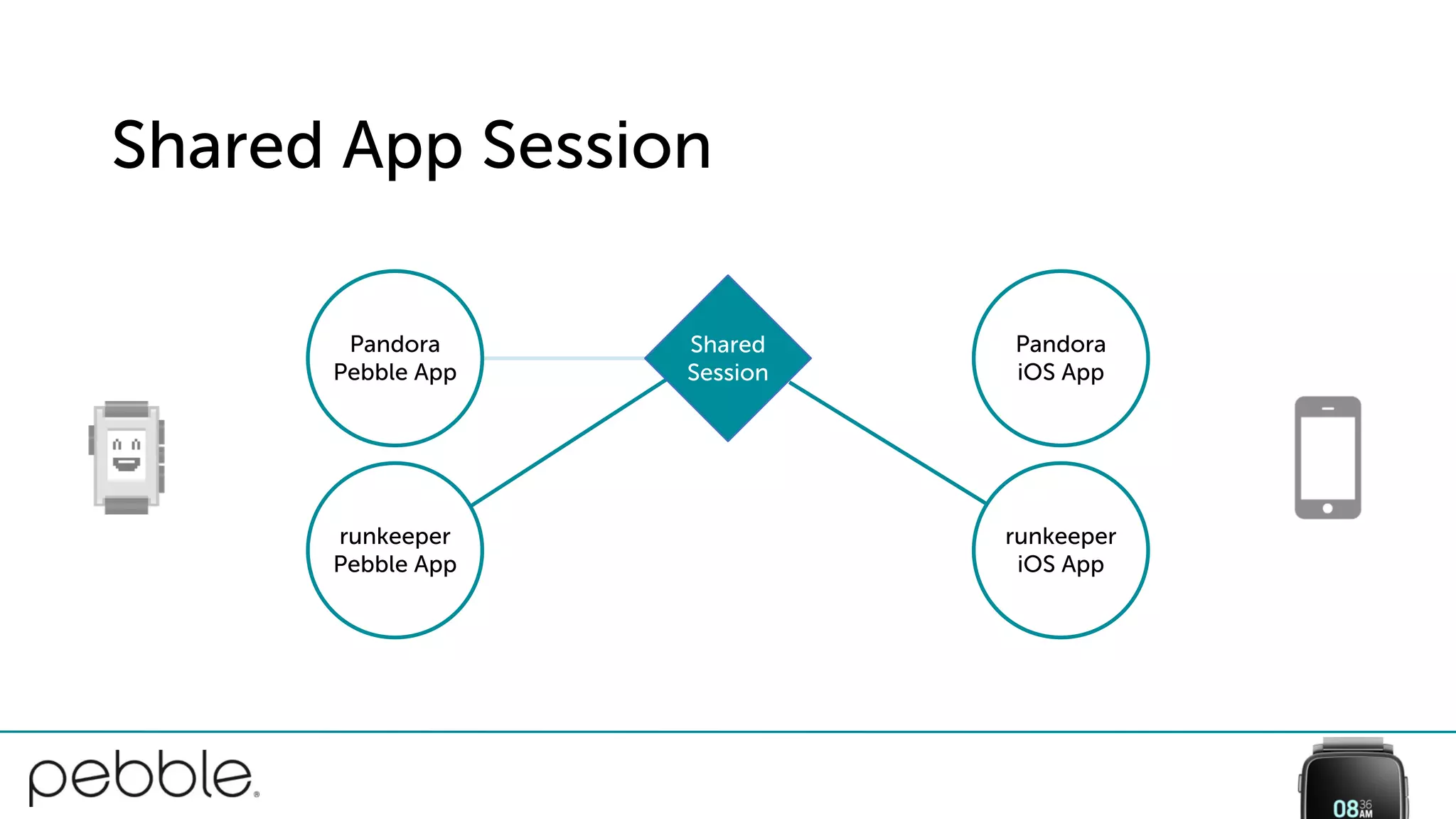 Shared App Session

Pandora Pebble App

Shared Session

Pandora iOS App

runkeeper Pebble App

runkeeper iOS App

pebble

08 36 AM